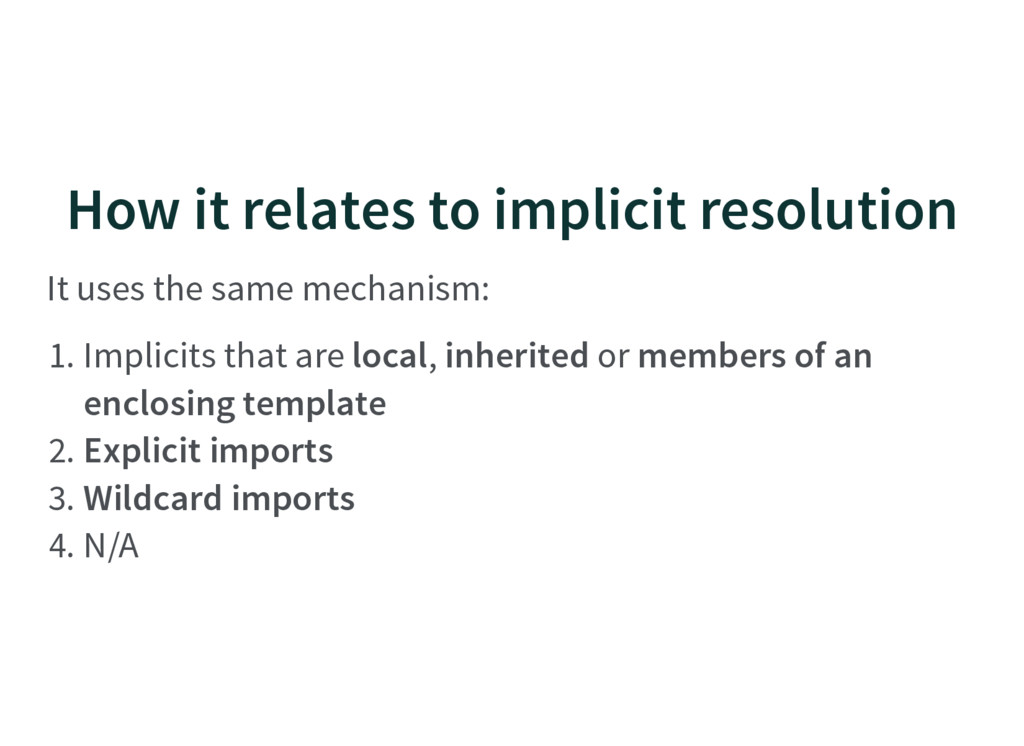 How it relates to implicit resolution

It uses the same mechanism:

1. Implicits that are local, inherited or members of an enclosing template
2. Explicit imports
3. Wildcard imports
4. N/A